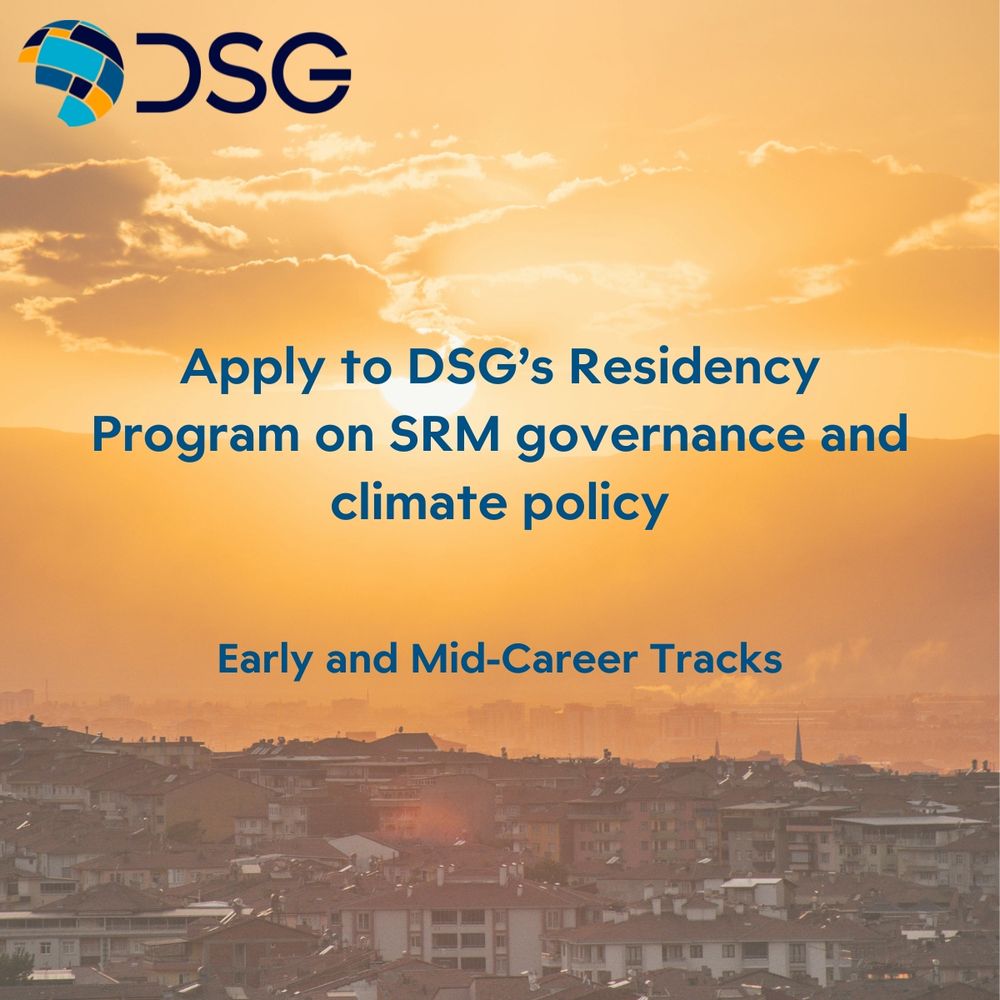 DSG

Apply to DSG's Residency Program on SRM governance and climate policy

Early and Mid-Career Tracks